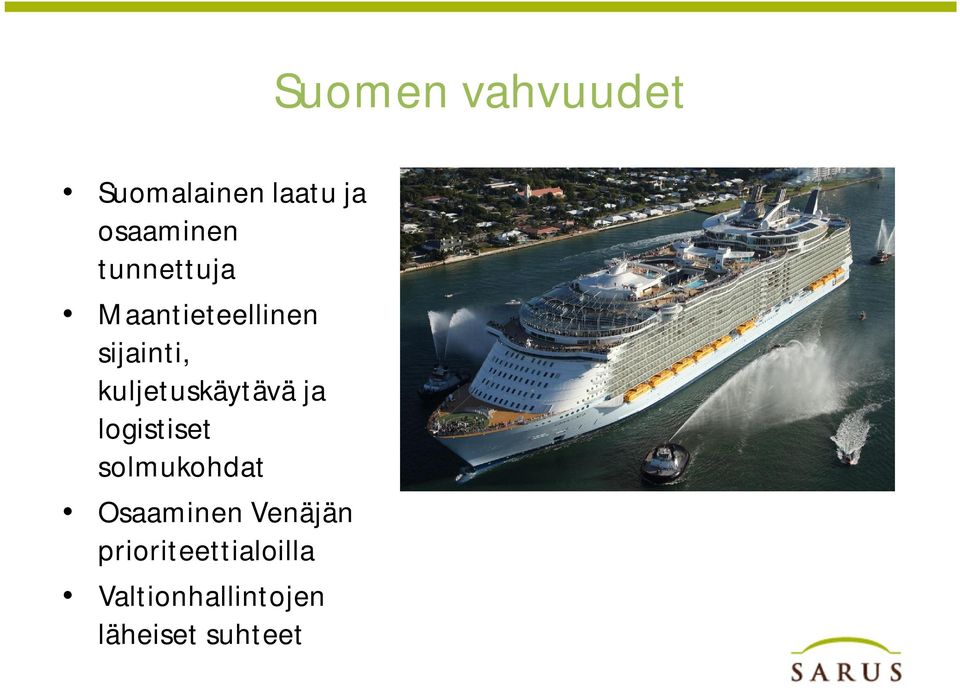 Suomen vahvuudet

• Suomalainen laatu ja osaaminen tunnettuja
• Maantieteellinen sijainti, kuljetuskäytävä ja logistiset solmukohdat
• Osaaminen Venäjän prioriteettialoilla
• Valtionhallintojen läheiset suhteet

SARUS